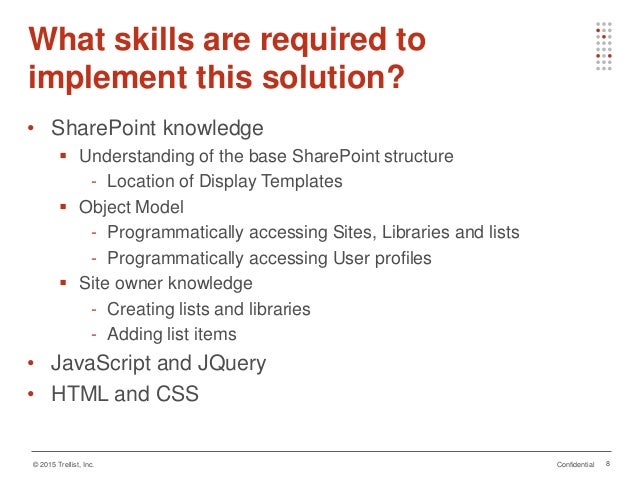 What skills are required to implement this solution?

• SharePoint knowledge
  ▪ Understanding of the base SharePoint structure
    - Location of Display Templates
  ▪ Object Model
    - Programmatically accessing Sites, Libraries and lists
    - Programmatically accessing User profiles
  ▪ Site owner knowledge
    - Creating lists and libraries
    - Adding list items
• JavaScript and JQuery
• HTML and CSS

© 2015 Trellist, Inc.

Confidential 8